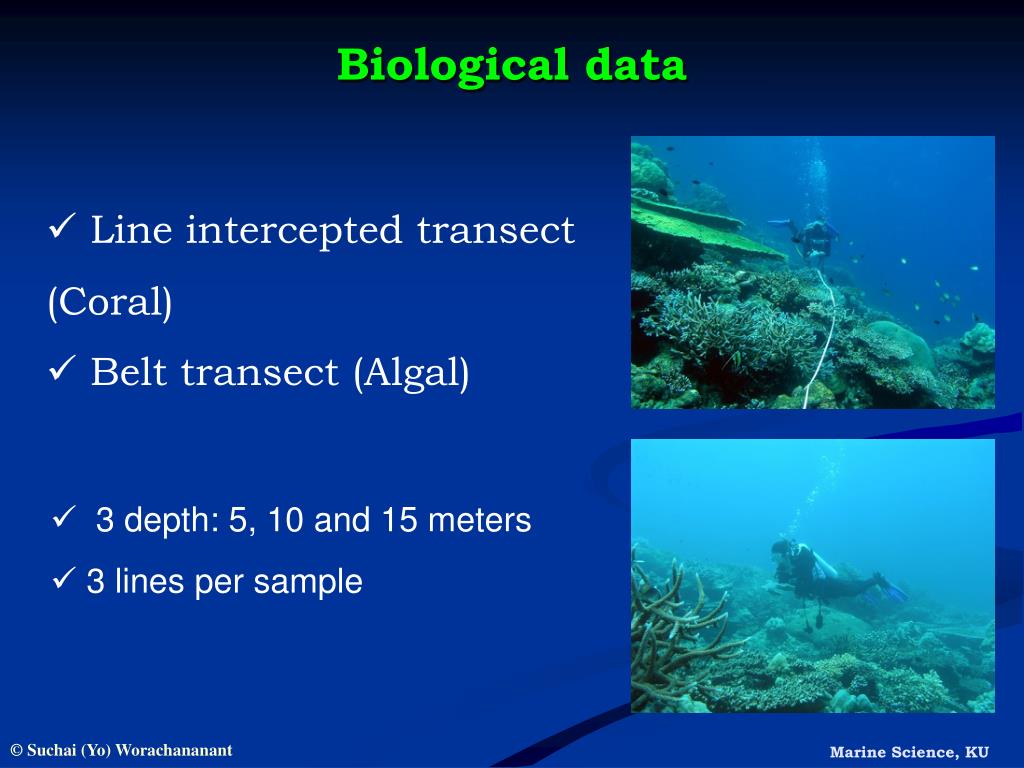 Biological data

✓ Line intercepted transect (Coral)
✓ Belt transect (Algal)

✓ 3 depth: 5, 10 and 15 meters
✓ 3 lines per sample

© Suchai (Yo) Worachananant

Marine Science, KU